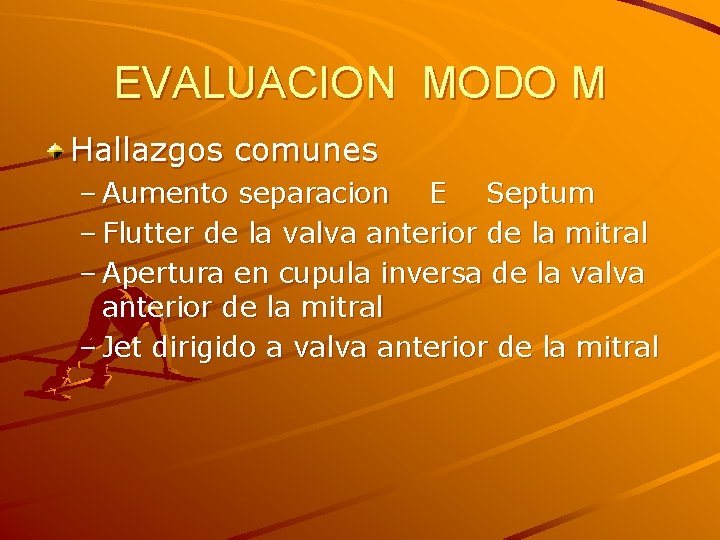 EVALUACION MODO M

Hallazgos comunes

– Aumento separacion E Septum
– Flutter de la valva anterior de la mitral
– Apertura en cupula inversa de la valva anterior de la mitral
– Jet dirigido a valva anterior de la mitral